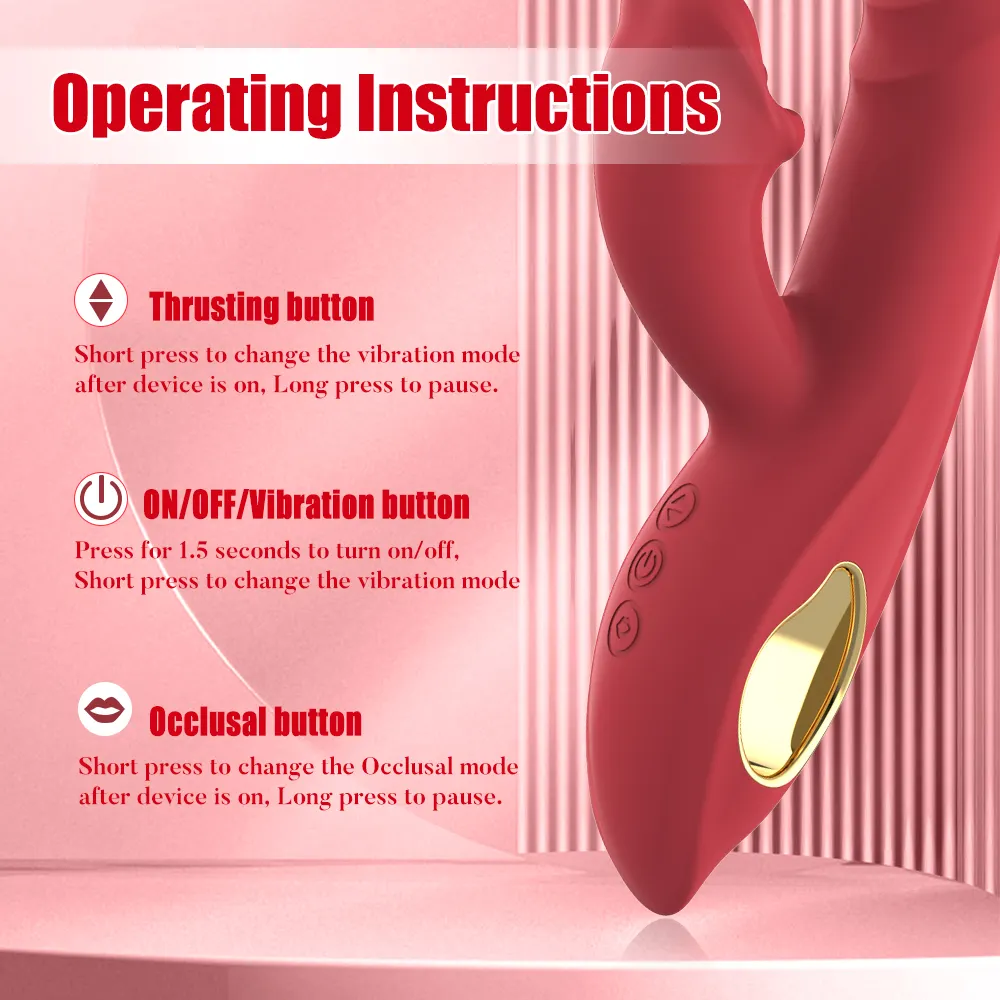 Operating Instructions

Thrusting button

Short press to change the vibration mode after device is on, Long press to pause.

ON/OFF/Vibration button

Press for 1.5 seconds to turn on/off, Short press to change the vibration mode

Occlusal button

Short press to change the Occlusal mode after device is on, Long press to pause.